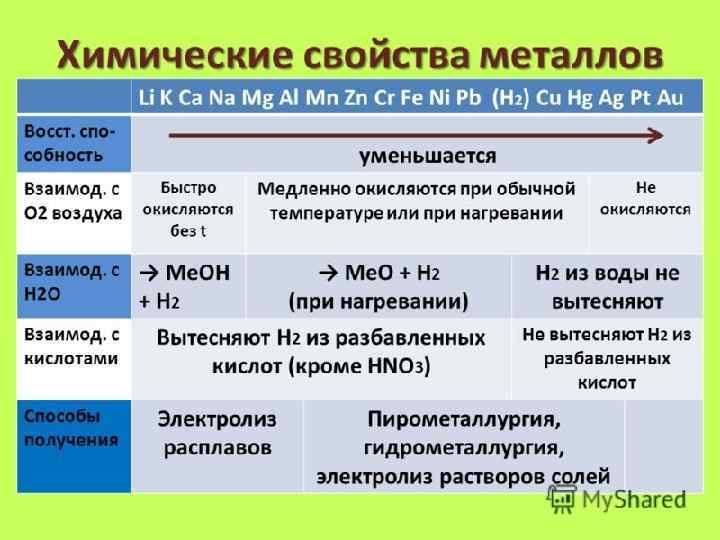 Химические свойства металлов

| | Li K Ca Na Mg Al Mn Zn Cr Fe Ni Pb ($H_2$) Cu Hg Ag Pt Au | | |
|---|---|---|---|
| Восст. способность | уменьшается | | |
| Взаимод. с O2 воздуха | Быстро окисляются без t | Медленно окисляются при обычной температуре или при нагревании | Не окисляются |
| Взаимод. с H2O | → MeOH + $H_2$ | → MeO + $H_2$ (при нагревании) | $H_2$ из воды не вытесняют |
| Взаимод. с кислотами | Вытесняют $H_2$ из разбавленных кислот (кроме $HNO_3$) | | Не вытесняют $H_2$ из разбавленных кислот |
| Способы получения | Электролиз расплавов | Пирометаллургия, гидрометаллургия, электролиз растворов солей | |

MyShared